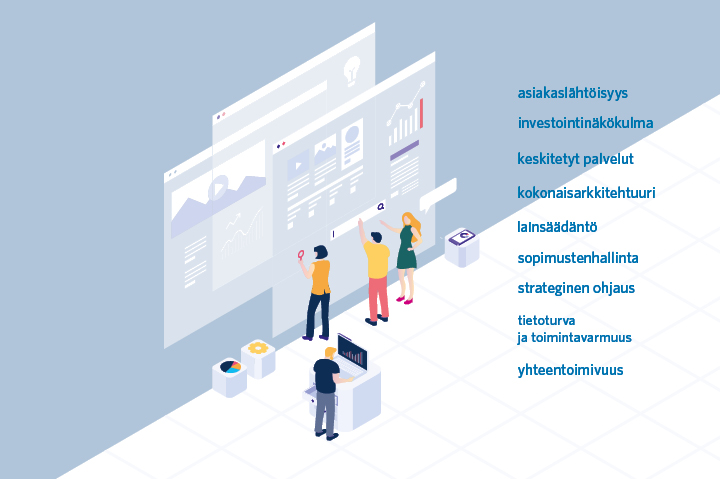 asiakaslähtöisyys

investointinäkökulma

keskitetyt palvelut

kokonaisarkkitehtuuri

lainsäädäntö

sopimustenhallinta

strateginen ohjaus

tietoturva
ja toimintavarmuus

yhteentoimivuus